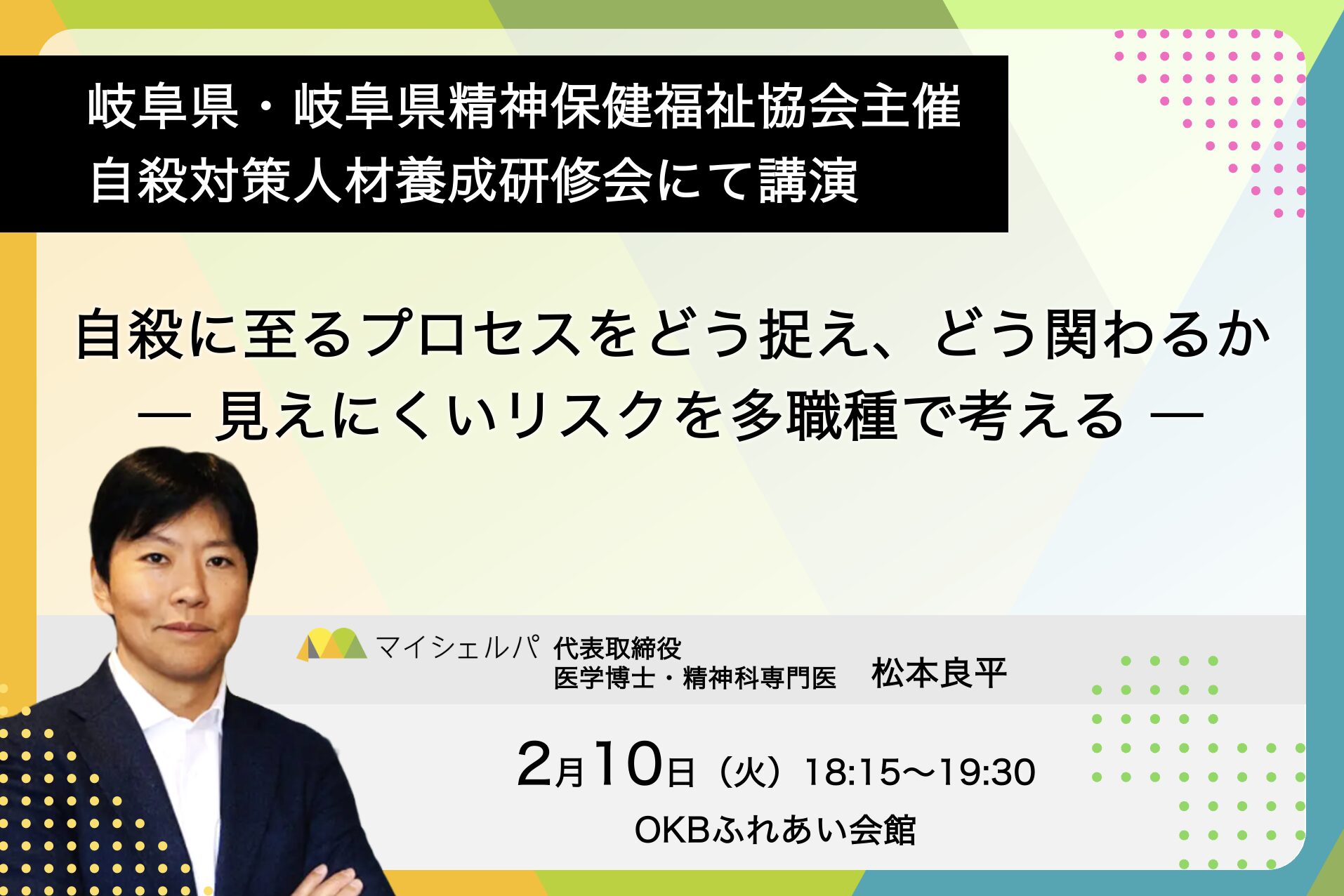 岐阜県・岐阜県精神保健福祉協会主催
自殺対策人材養成研修会にて講演

自殺に至るプロセスをどう捉え、どう関わるか
― 見えにくいリスクを多職種で考える ―

マイシェルパ 代表取締役
医学博士・精神科専門医 松本良平

2月10日（火）18:15〜19:30
OKBふれあい会館